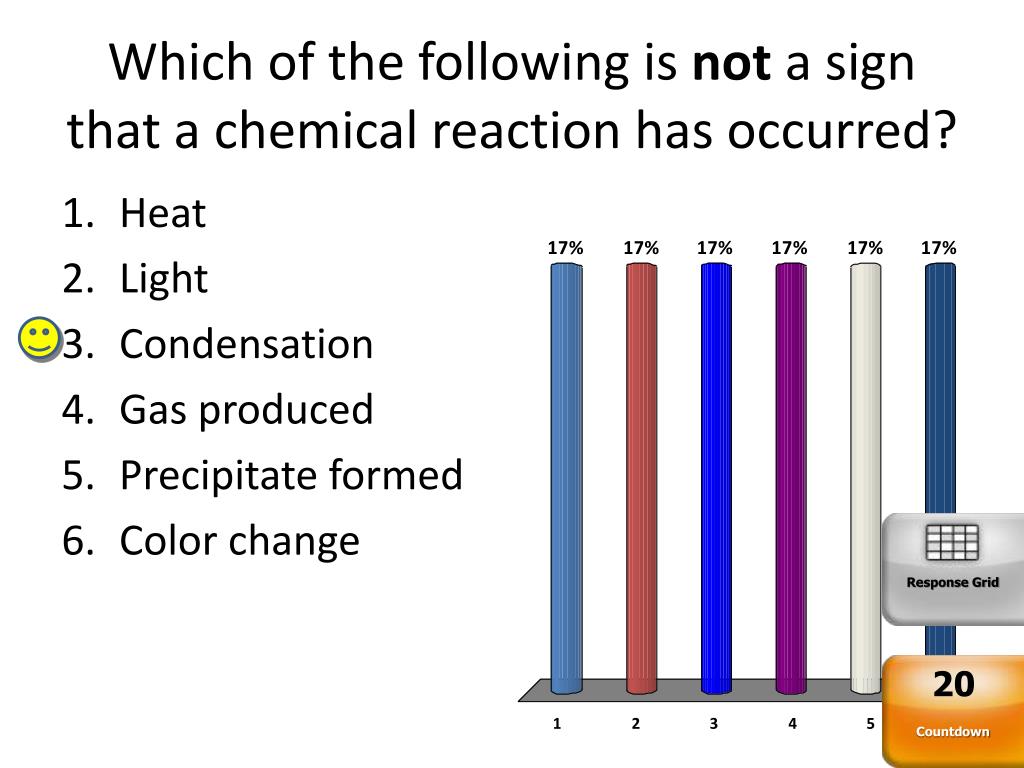 Which of the following is **not** a sign that a chemical reaction has occurred?

1. Heat
2. Light
3. Condensation
4. Gas produced
5. Precipitate formed
6. Color change

17% 17% 17% 17% 17% 17%

1 2 3 4 5

Response Grid

20

Countdown